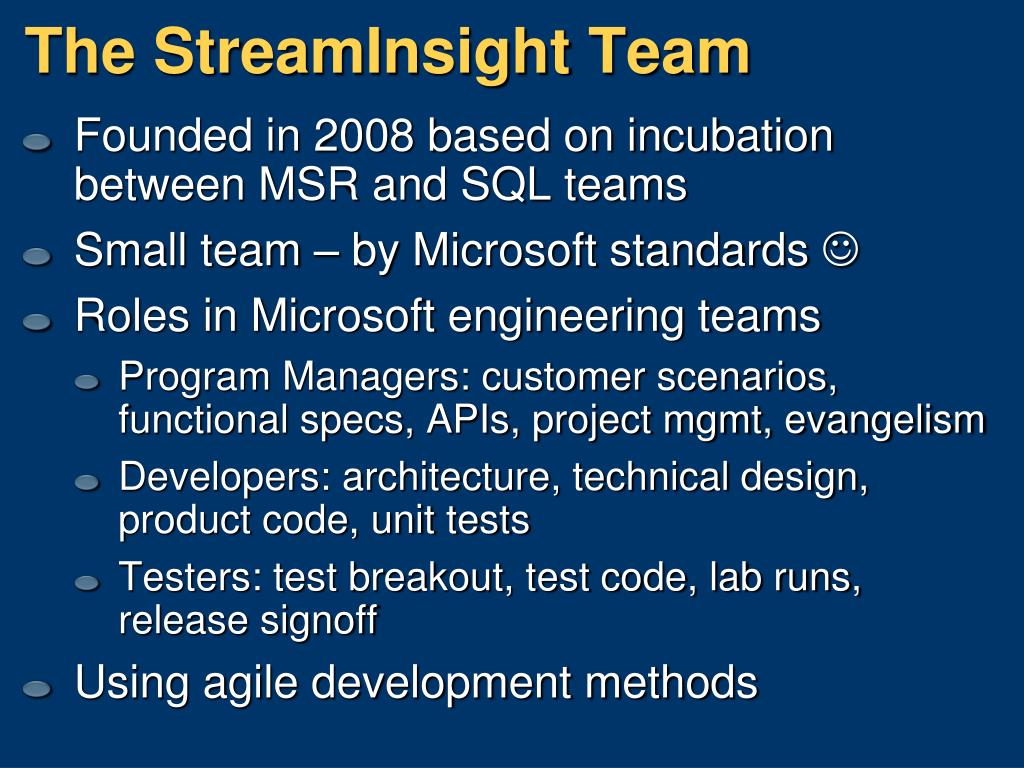 The StreamInsight Team

Founded in 2008 based on incubation between MSR and SQL teams

Small team – by Microsoft standards ☺

Roles in Microsoft engineering teams

Program Managers: customer scenarios, functional specs, APIs, project mgmt, evangelism

Developers: architecture, technical design, product code, unit tests

Testers: test breakout, test code, lab runs, release signoff

Using agile development methods